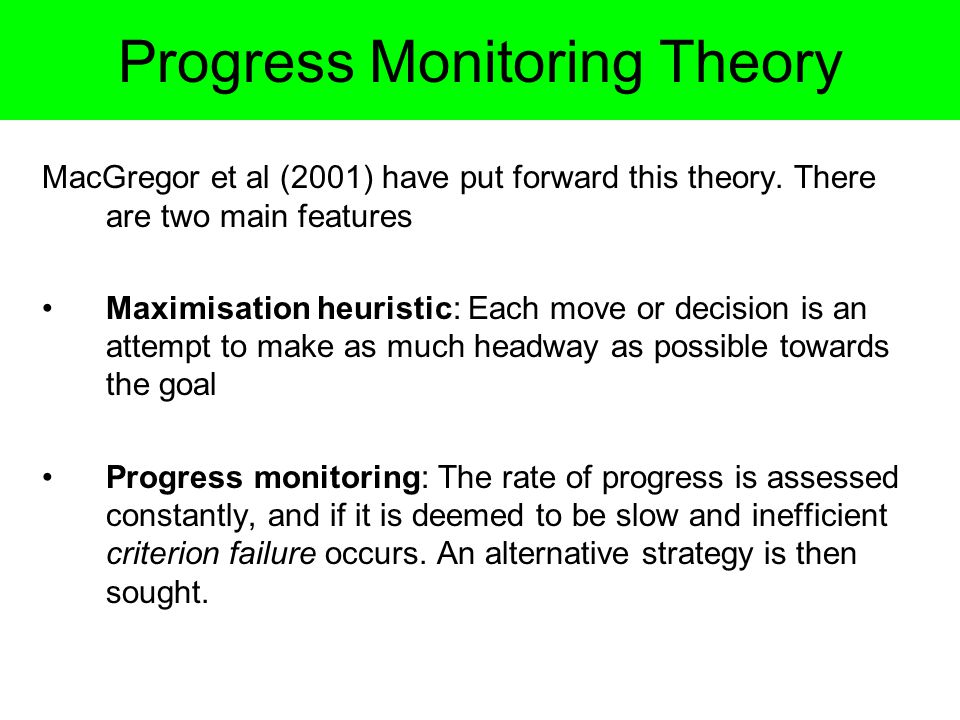 Progress Monitoring Theory

MacGregor et al (2001) have put forward this theory. There are two main features

• Maximisation heuristic: Each move or decision is an attempt to make as much headway as possible towards the goal

• Progress monitoring: The rate of progress is assessed constantly, and if it is deemed to be slow and inefficient criterion failure occurs. An alternative strategy is then sought.